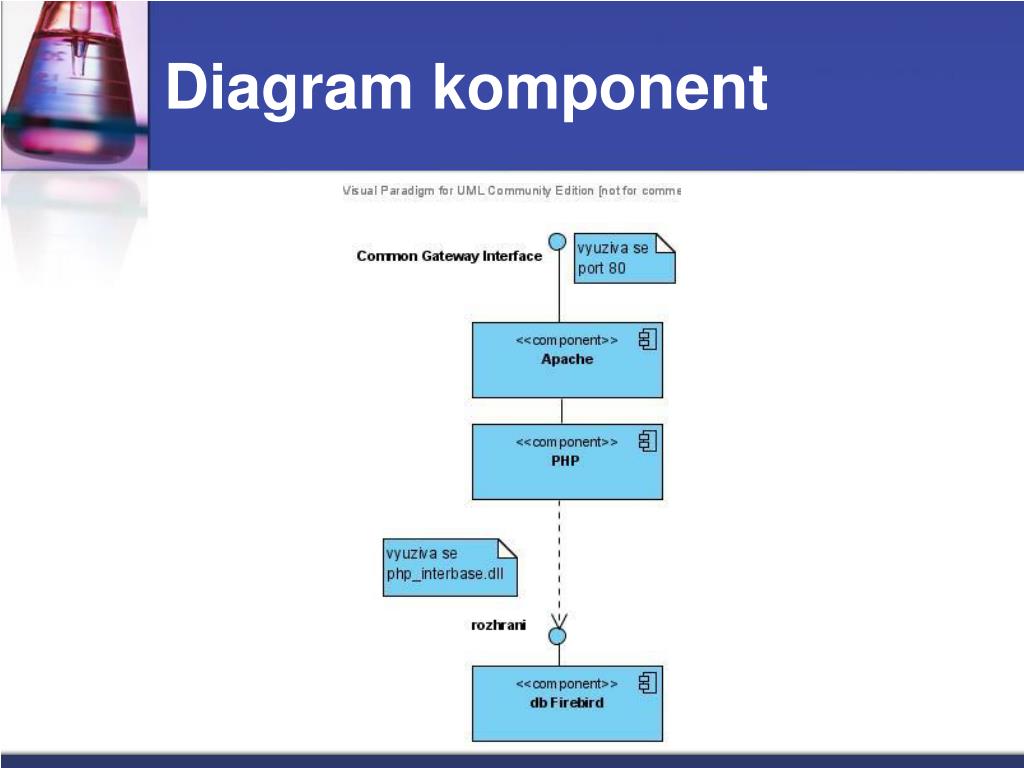 Diagram komponent

Visual Paradigm for UML Community Edition [not for comme

Common Gateway Interface

vyuziva se port 80

<<component>>
Apache

<<component>>
PHP

vyuziva se php_interbase.dll

rozhrani

<<component>>
db Firebird